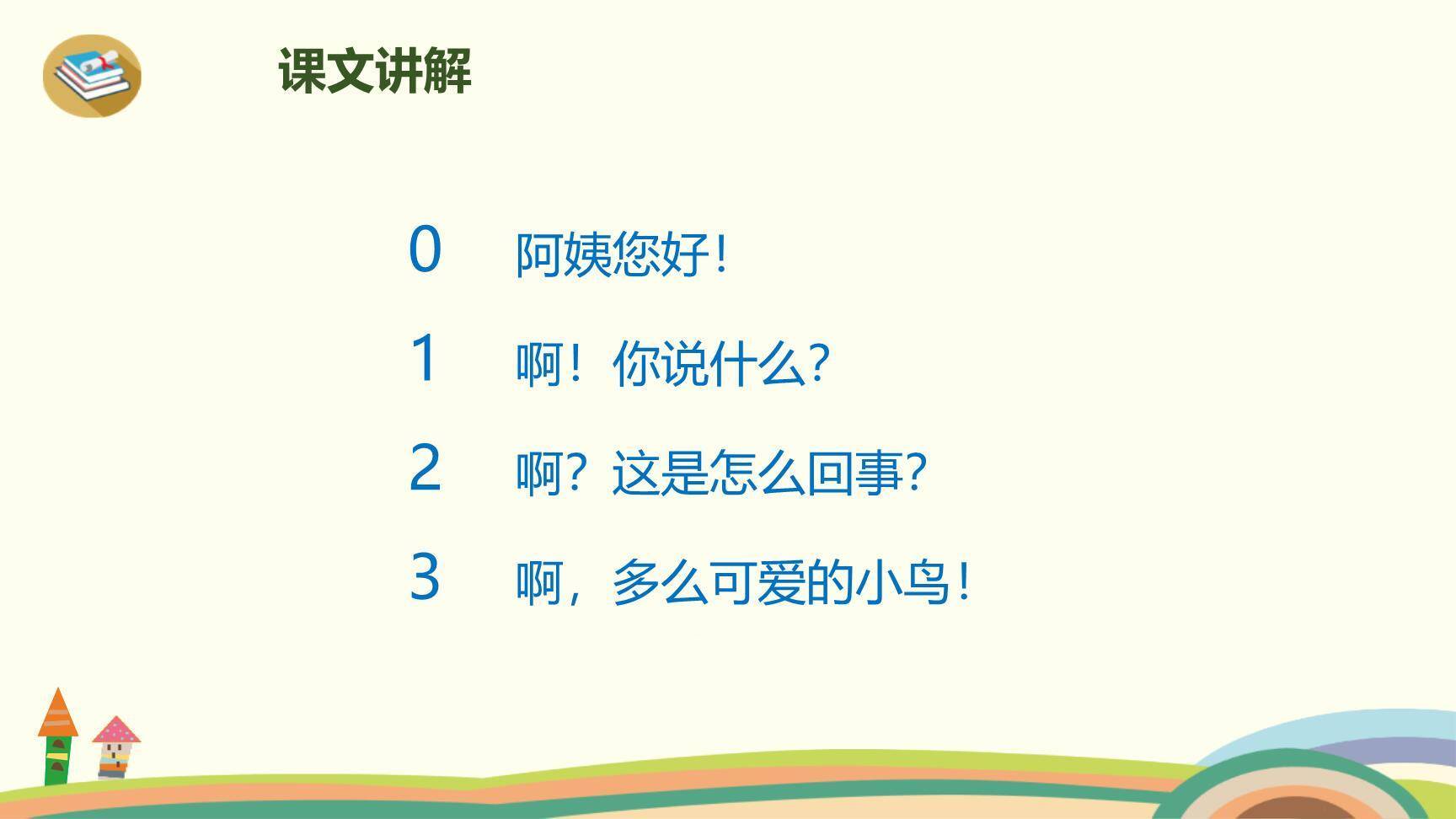 课文讲解

0 阿姨您好！

1 啊！你说什么？

2 啊？这是怎么回事？

3 啊，多么可爱的小鸟！